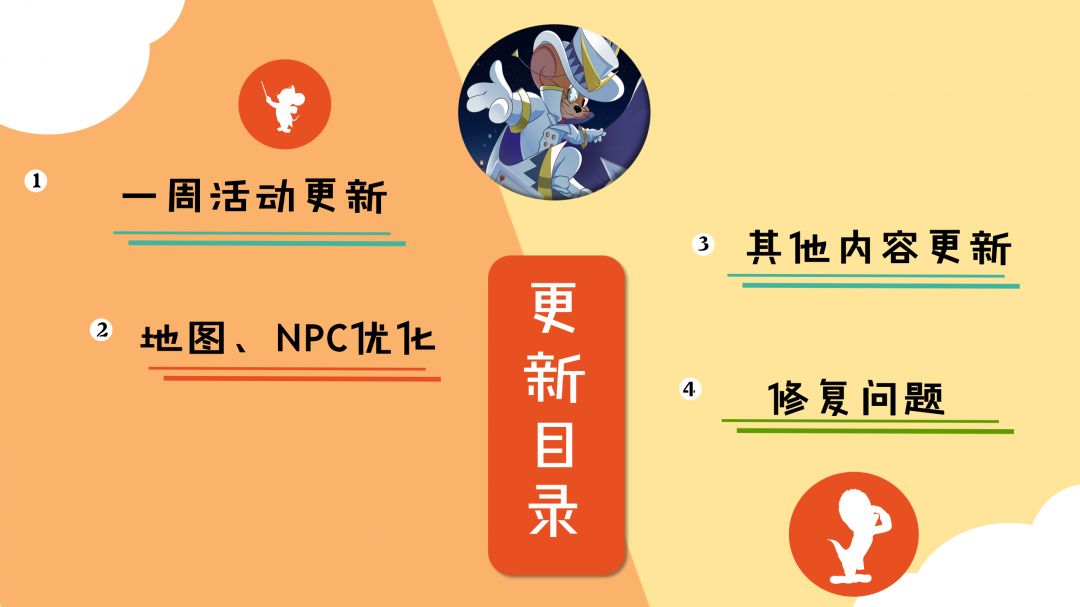 1 一周活动更新

2 地图、NPC优化

更新目录

3 其他内容更新

4 修复问题